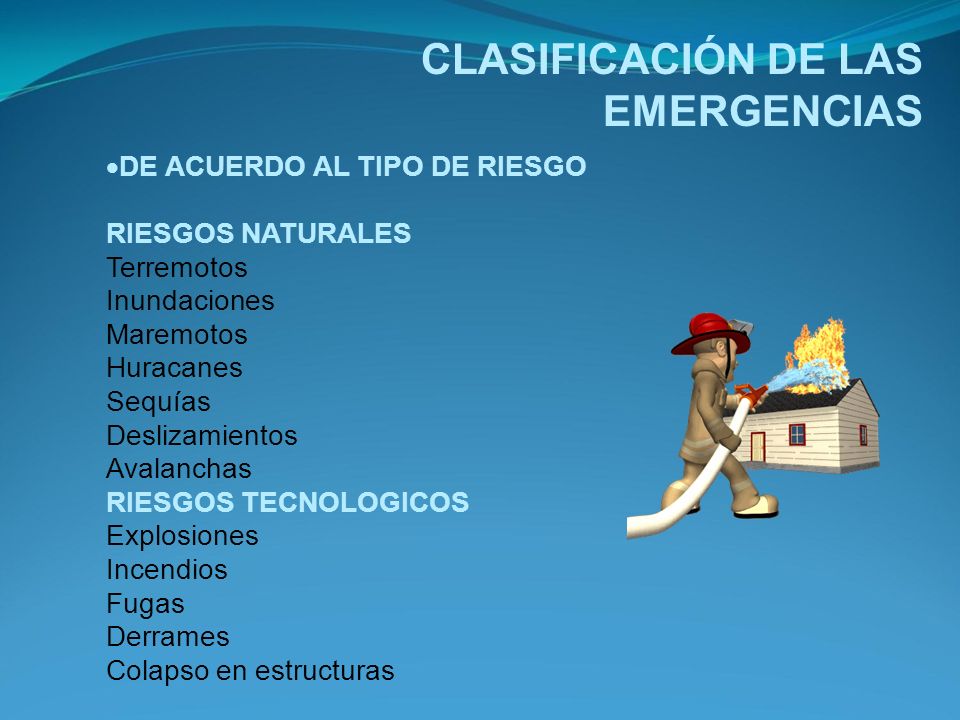 CLASIFICACIÓN DE LAS EMERGENCIAS

•DE ACUERDO AL TIPO DE RIESGO

RIESGOS NATURALES
Terremotos
Inundaciones
Maremotos
Huracanes
Sequías
Deslizamientos
Avalanchas
RIESGOS TECNOLOGICOS
Explosiones
Incendios
Fugas
Derrames
Colapso en estructuras